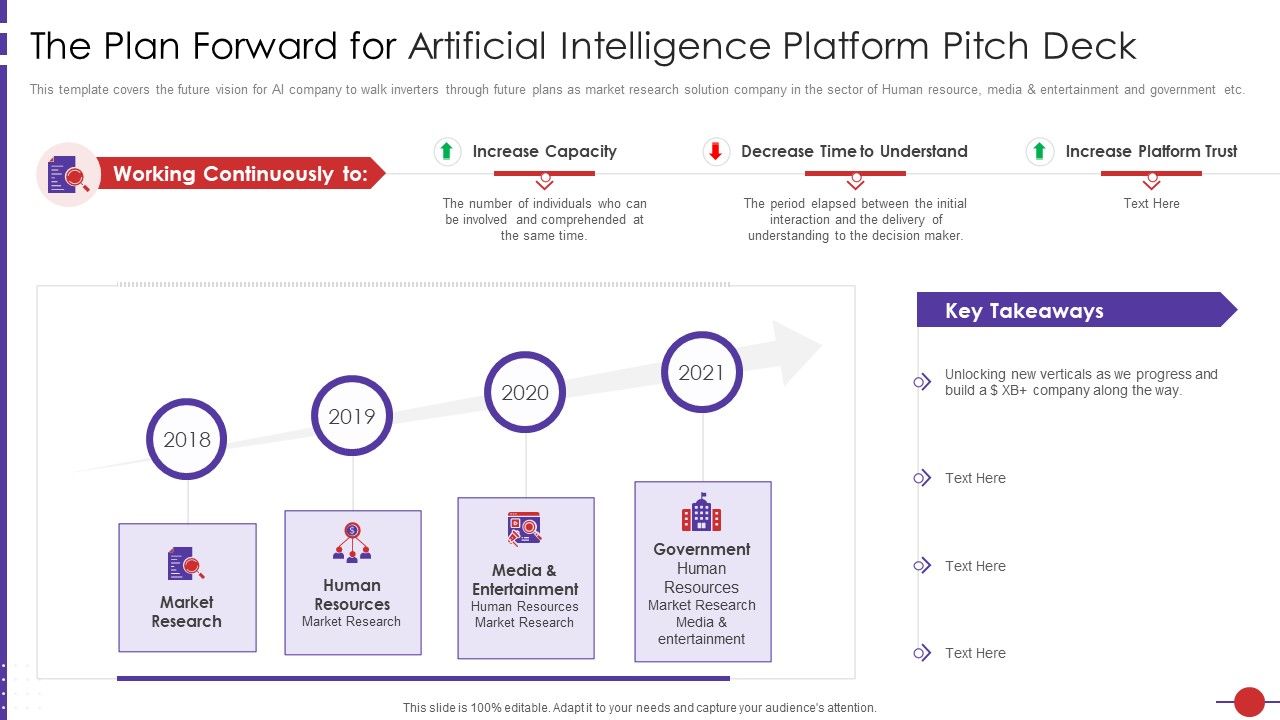 The Plan Forward for Artificial Intelligence Platform Pitch Deck

This template covers the future vision for AI company to walk inverters through future plans as market research solution company in the sector of Human resource, media & entertainment and government etc.

Working Continuously to:

Increase Capacity

The number of individuals who can be involved and comprehended at the same time.

Decrease Time to Understand

The period elapsed between the initial interaction and the delivery of understanding to the decision maker.

Increase Platform Trust

Text Here

2018

Market Research

2019

Human Resources
Market Research

2020

Media & Entertainment
Human Resources
Market Research

2021

Government
Human Resources
Market Research
Media & entertainment

Key Takeaways

Unlocking new verticals as we progress and build a $ XB+ company along the way.

Text Here

Text Here

Text Here

This slide is 100% editable. Adapt it to your needs and capture your audience's attention.